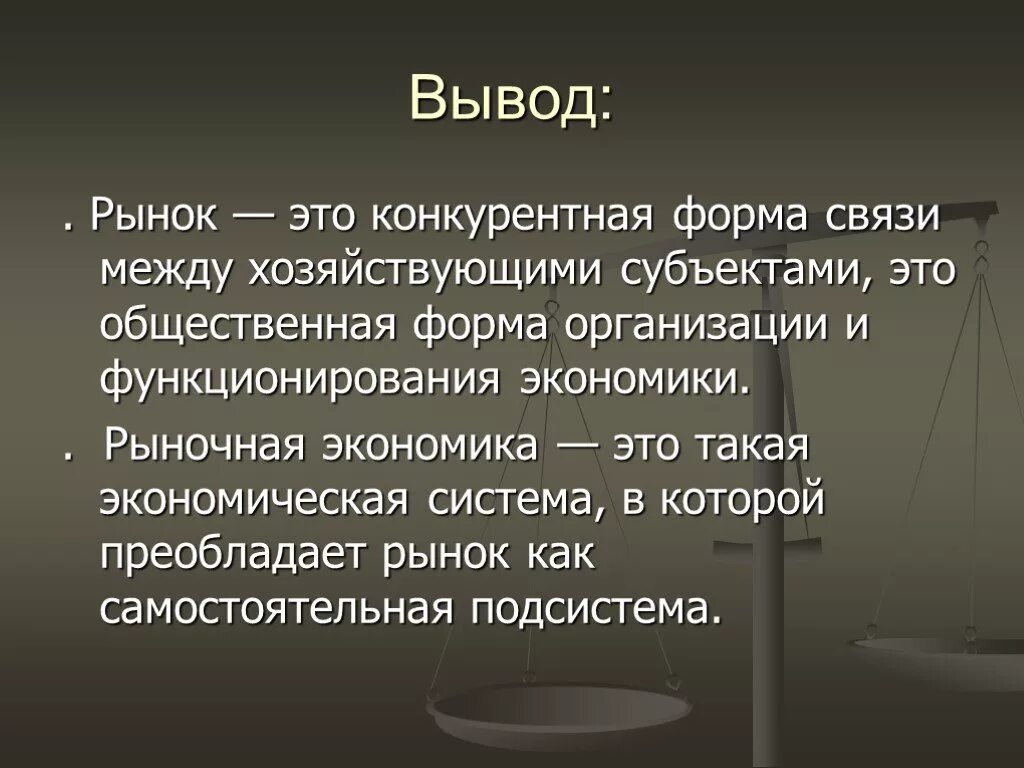 Вывод:

. Рынок — это конкурентная форма связи между хозяйствующими субъектами, это общественная форма организации и функционирования экономики.

. Рыночная экономика — это такая экономическая система, в которой преобладает рынок как самостоятельная подсистема.